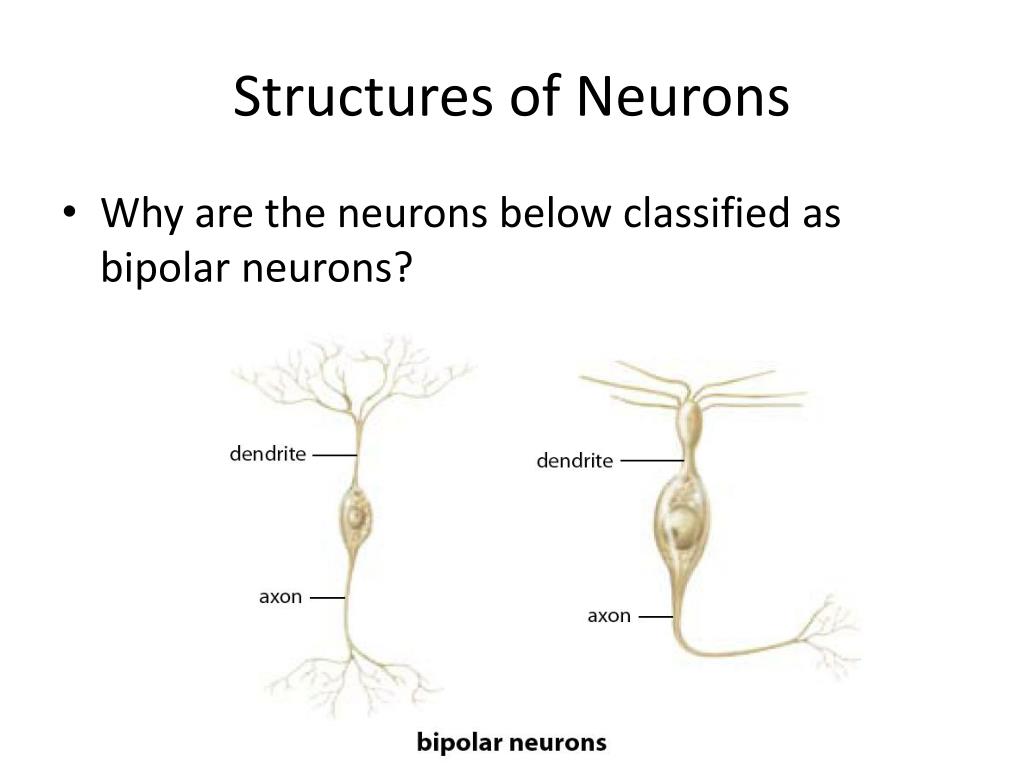 Structures of Neurons

• Why are the neurons below classified as bipolar neurons?

dendrite
axon
dendrite
axon

bipolar neurons